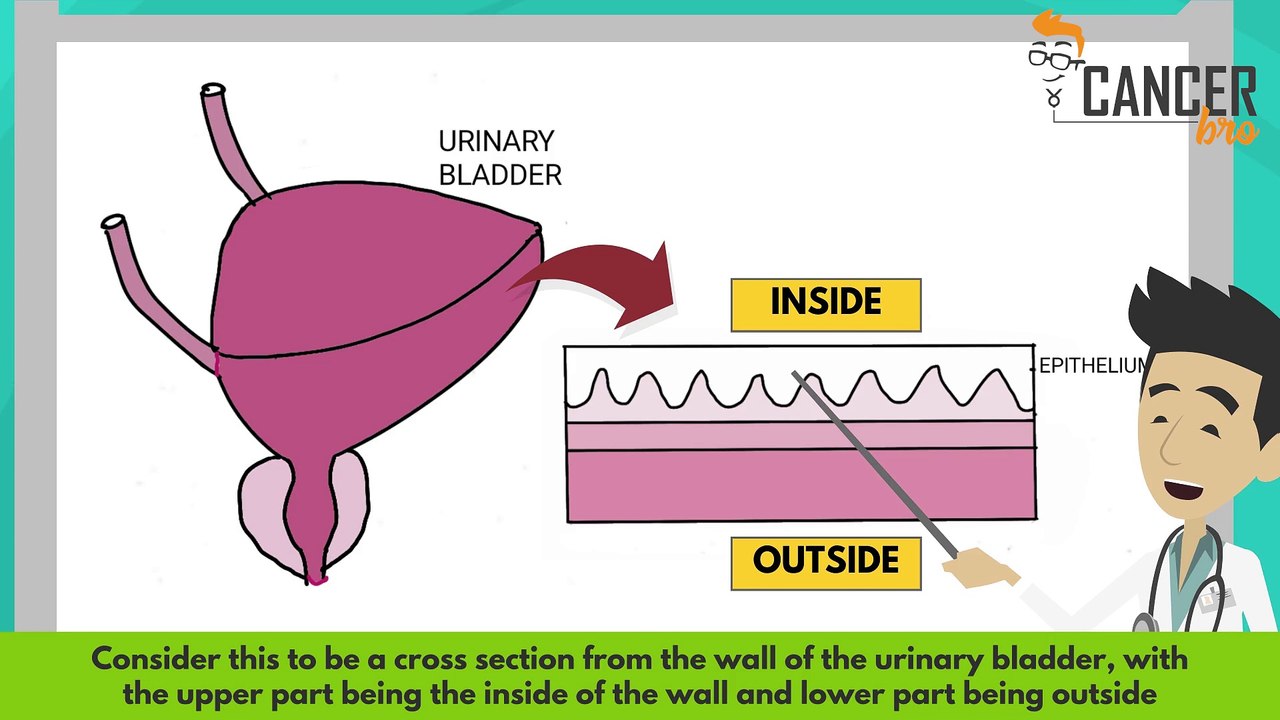 CANCER bro

URINARY BLADDER

INSIDE

EPITHELIUM

OUTSIDE

Consider this to be a cross section from the wall of the urinary bladder, with the upper part being the inside of the wall and lower part being outside